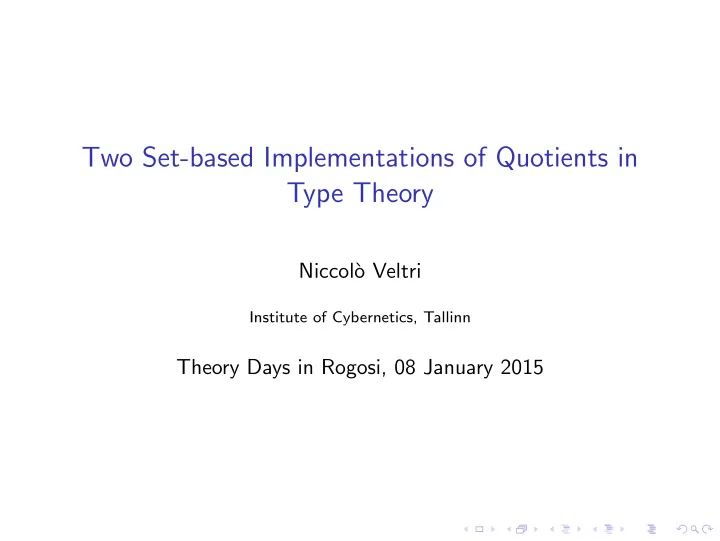 Two Set-based Implementations of Quotients in Type Theory

Niccolò Veltri

Institute of Cybernetics, Tallinn

Theory Days in Rogosi, 08 January 2015